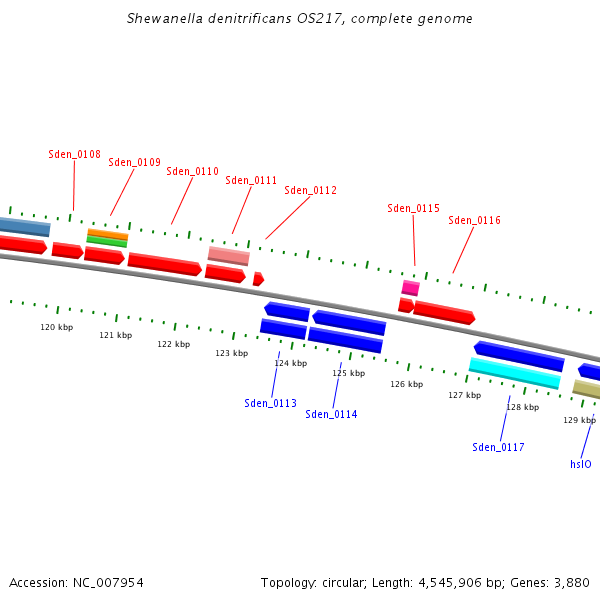 Shewanella denitrificans OS217, complete genome

Sden_0108
Sden_0109
Sden_0110
Sden_0111
Sden_0112
Sden_0115
Sden_0116

120 kbp
121 kbp
122 kbp
123 kbp
124 kbp
125 kbp
126 kbp
127 kbp
128 kbp
129 kbp

Sden_0113
Sden_0114
Sden_0117
hslO

Accession: NC_007954

Topology: circular; Length: 4,545,906 bp; Genes: 3,880